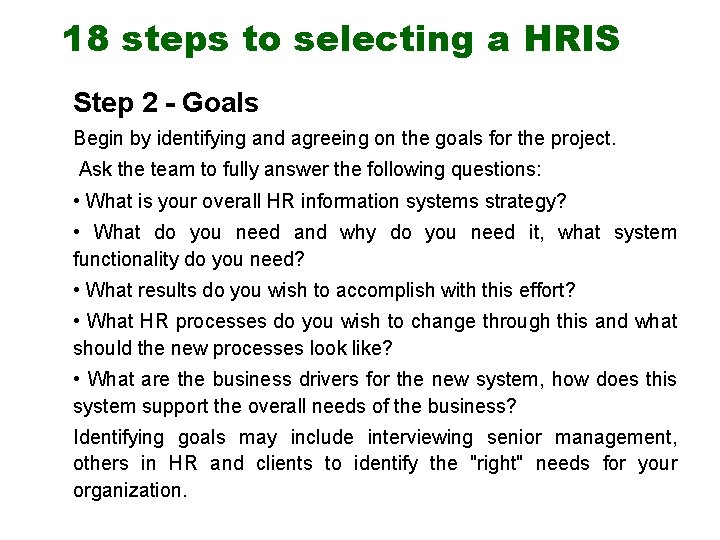 18 steps to selecting a HRIS

Step 2 - Goals

Begin by identifying and agreeing on the goals for the project.

Ask the team to fully answer the following questions:

• What is your overall HR information systems strategy?

• What do you need and why do you need it, what system functionality do you need?

• What results do you wish to accomplish with this effort?

• What HR processes do you wish to change through this and what should the new processes look like?

• What are the business drivers for the new system, how does this system support the overall needs of the business?

Identifying goals may include interviewing senior management, others in HR and clients to identify the "right" needs for your organization.